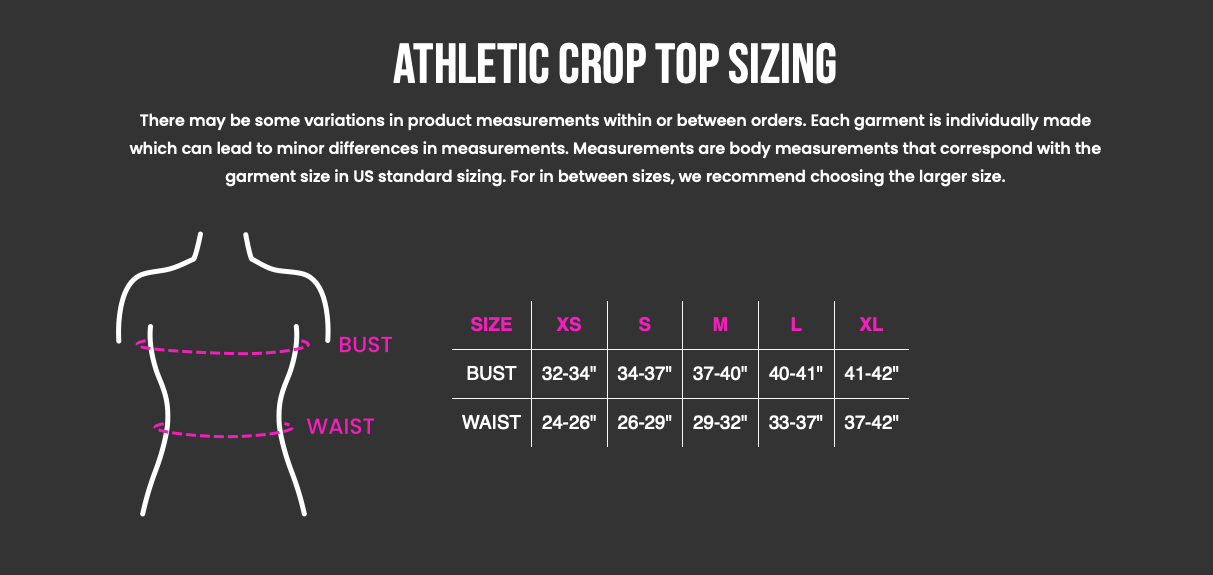 ATHLETIC CROP TOP SIZING

There may be some variations in product measurements within or between orders. Each garment is individually made which can lead to minor differences in measurements. Measurements are body measurements that correspond with the garment size in US standard sizing. For in between sizes, we recommend choosing the larger size.

BUST

WAIST

| SIZE | XS | S | M | L | XL |
|---|---|---|---|---|---|
| BUST | 32-34" | 34-37" | 37-40" | 40-41" | 41-42" |
| WAIST | 24-26" | 26-29" | 29-32" | 33-37" | 37-42" |